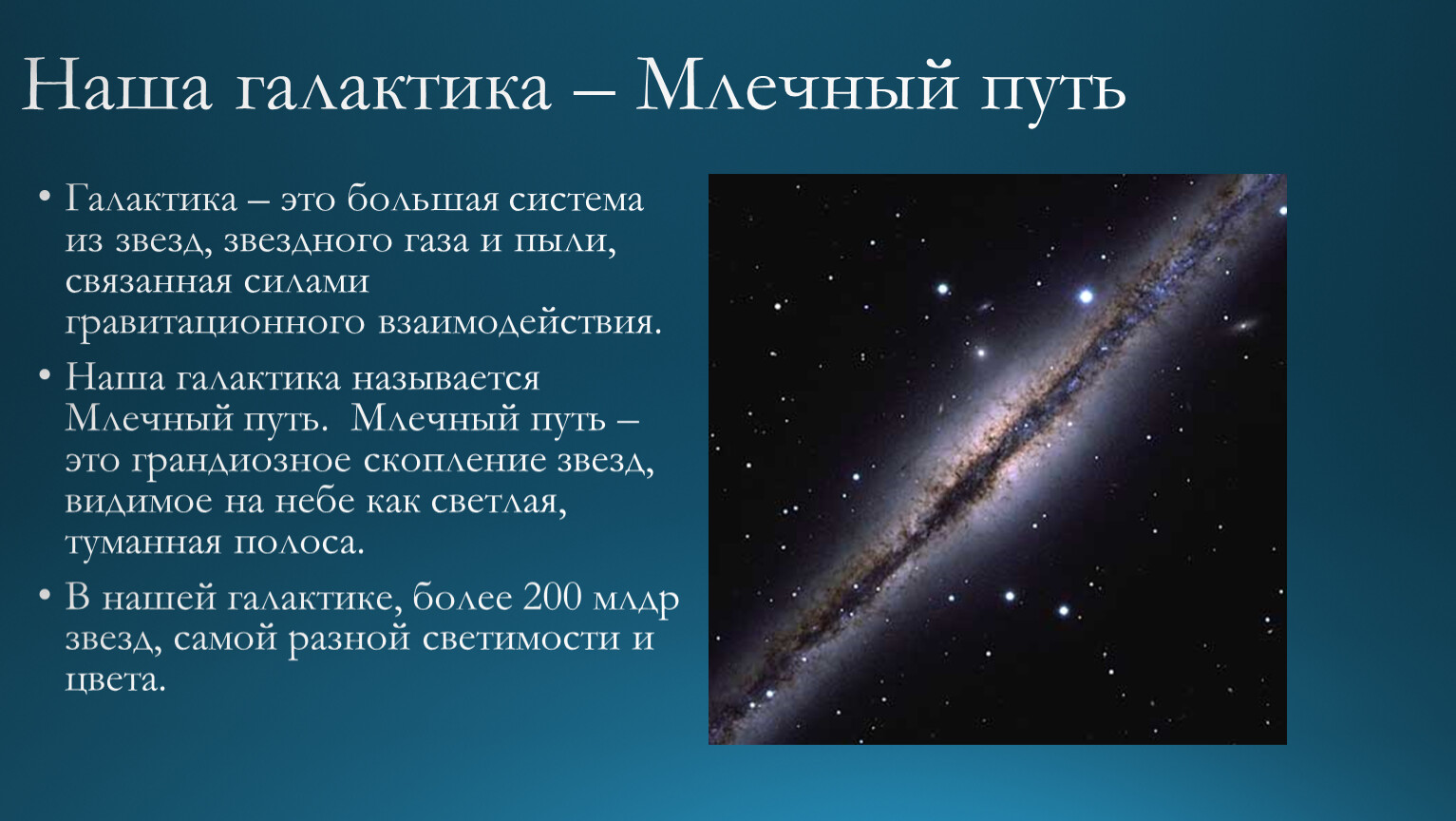 Наша галактика – Млечный путь

• Галактика – это большая система из звезд, звездного газа и пыли, связанная силами гравитационного взаимодействия.

• Наша галактика называется Млечный путь.  Млечный путь – это грандиозное скопление звезд, видимое на небе как светлая, туманная полоса.

• В нашей галактике, более 200 млдр звезд, самой разной светимости и цвета.